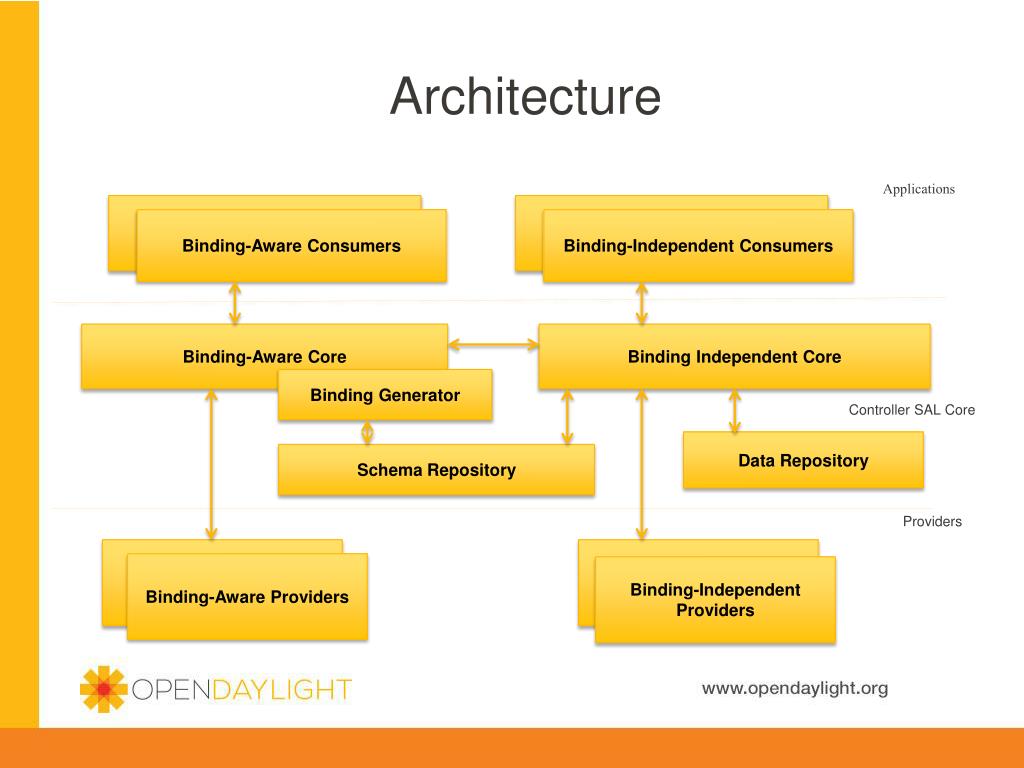 Architecture

Applications

Binding-Aware Consumers

Binding-Independent Consumers

Binding-Aware Core

Binding Independent Core

Binding Generator

Controller SAL Core

Schema Repository

Data Repository

Providers

Binding-Aware Providers

Binding-Independent Providers

OPENDAYLIGHT

www.opendaylight.org